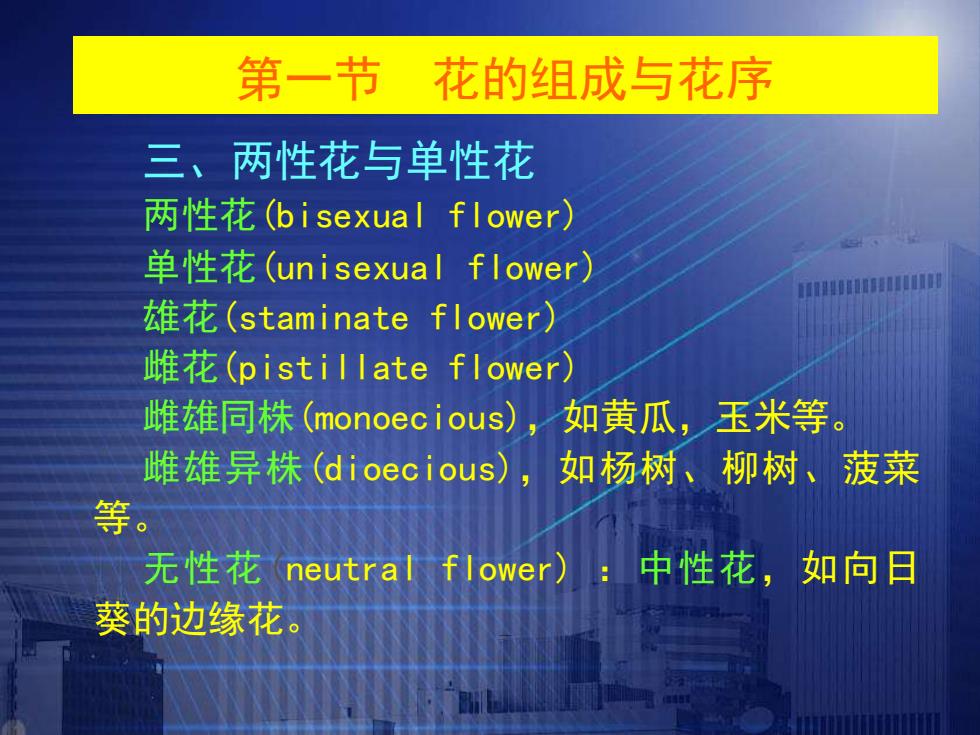 第一节　花的组成与花序

三、两性花与单性花

两性花(bisexual flower)

单性花(unisexual flower)

雄花(staminate flower)

雌花(pistillate flower)

雌雄同株(monoecious)，如黄瓜，玉米等。

雌雄异株(dioecious)，如杨树、柳树、菠菜等。

无性花（neutral flower）：中性花，如向日葵的边缘花。